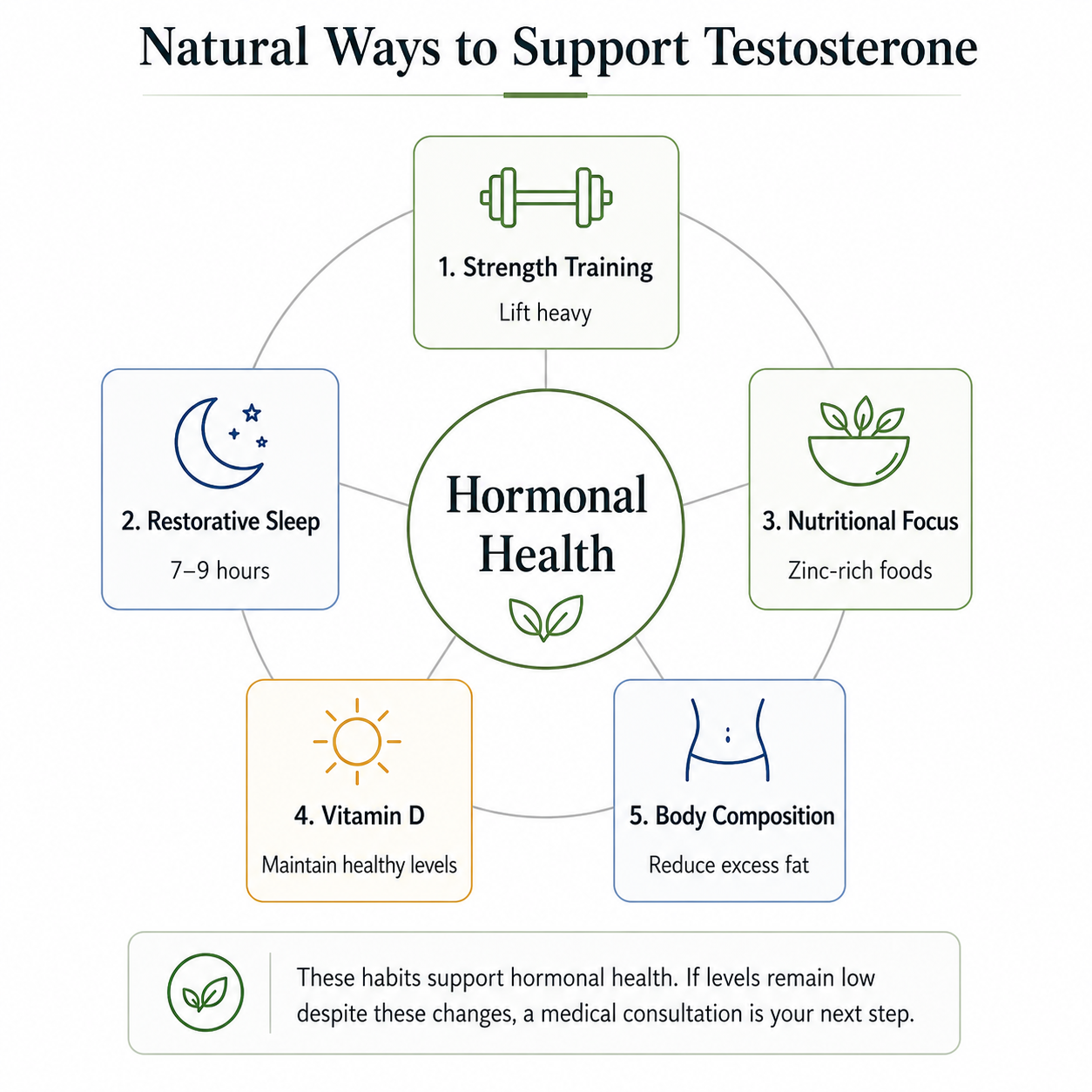 Natural Ways to Support Testosterone

1. Strength Training
Lift heavy

2. Restorative Sleep
7–9 hours

Hormonal Health

3. Nutritional Focus
Zinc-rich foods

4. Vitamin D
Maintain healthy levels

5. Body Composition
Reduce excess fat

These habits support hormonal health. If levels remain low despite these changes, a medical consultation is your next step.